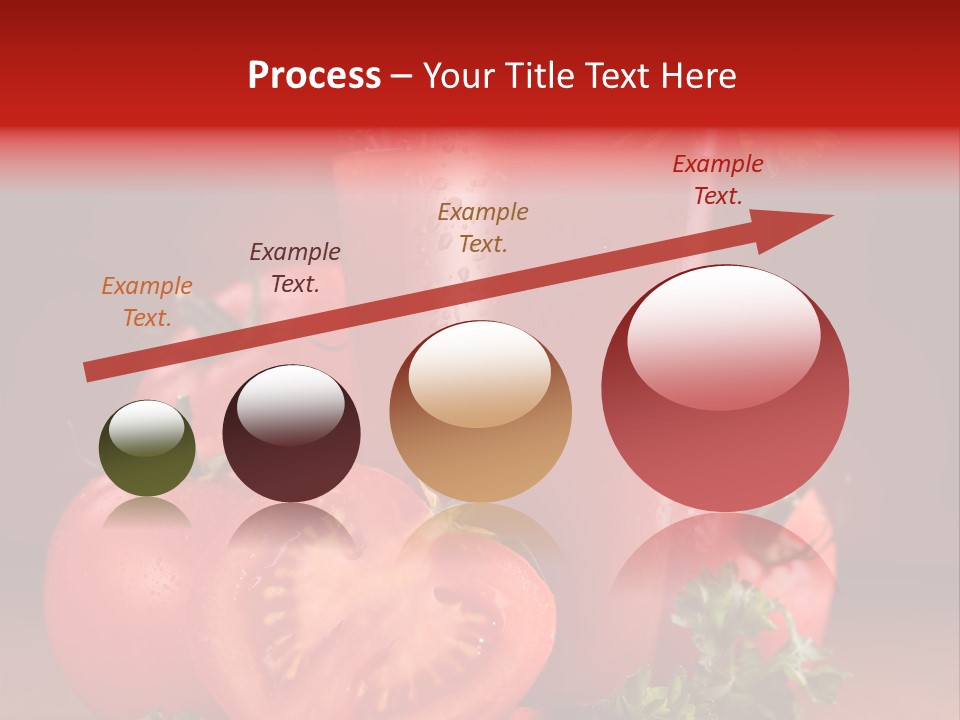 Process – Your Title Text Here

Example Text.

Example Text.

Example Text.

Example Text.